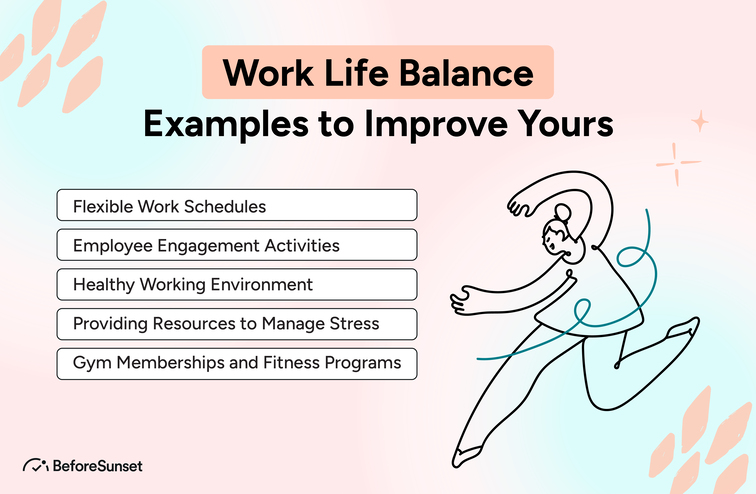 Work Life Balance
Examples to Improve Yours

Flexible Work Schedules

Employee Engagement Activities

Healthy Working Environment

Providing Resources to Manage Stress

Gym Memberships and Fitness Programs

BeforeSunset